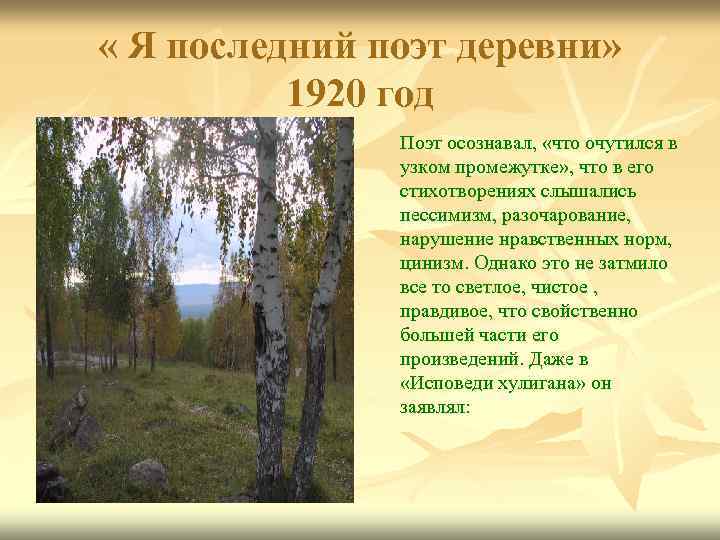 « Я последний поэт деревни»
1920 год

Поэт осознавал, «что очутился в узком промежутке», что в его стихотворениях слышались пессимизм, разочарование, нарушение нравственных норм, цинизм. Однако это не затмило все то светлое, чистое , правдивое, что свойственно большей части его произведений. Даже в «Исповеди хулигана» он заявлял: